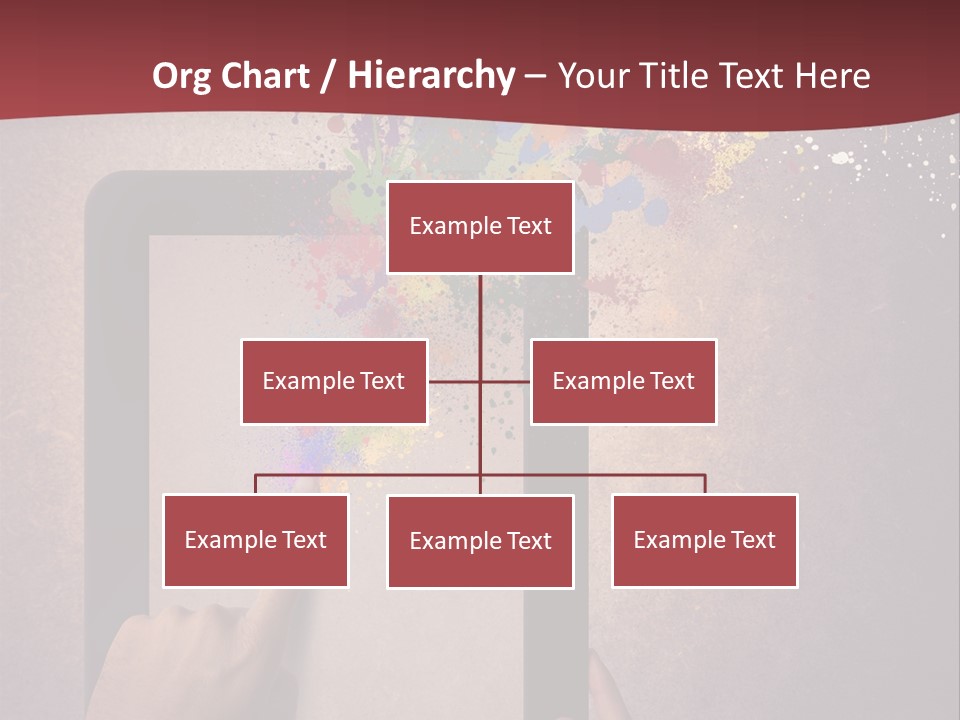 Org Chart / Hierarchy – Your Title Text Here

Example Text

Example Text

Example Text

Example Text

Example Text

Example Text